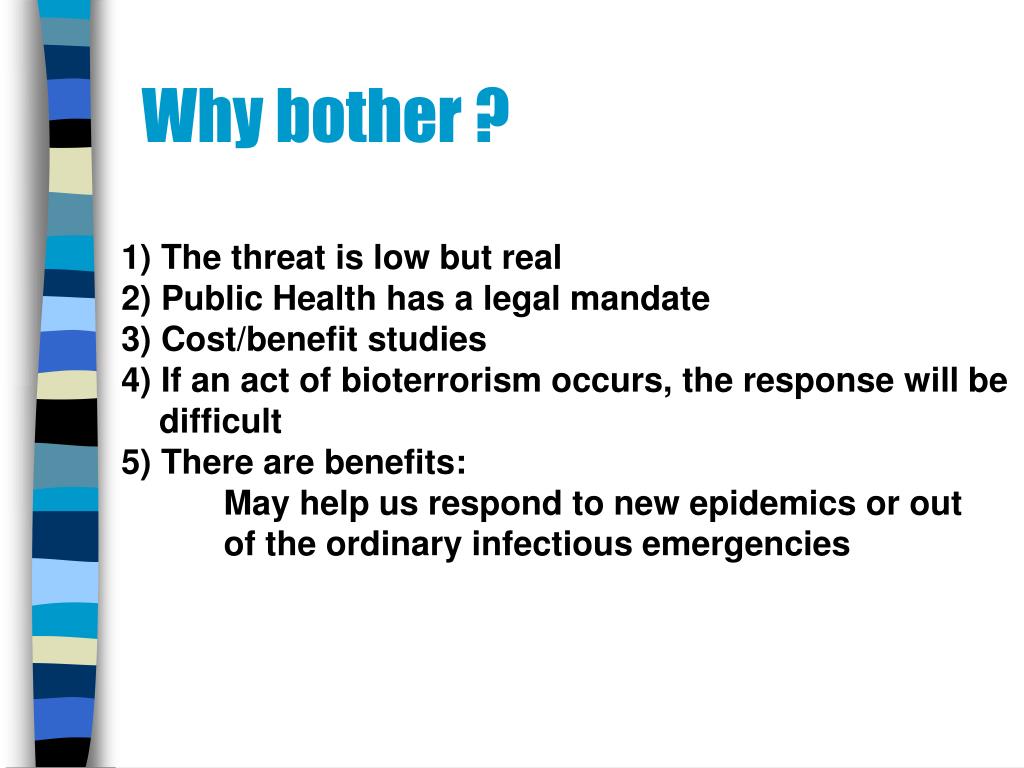 Why bother ?

1) The threat is low but real
2) Public Health has a legal mandate
3) Cost/benefit studies
4) If an act of bioterrorism occurs, the response will be difficult
5) There are benefits:
May help us respond to new epidemics or out of the ordinary infectious emergencies